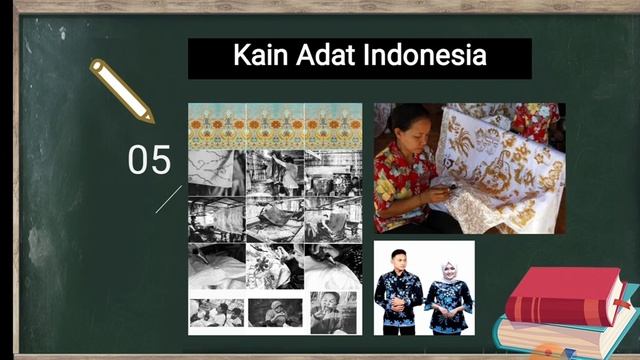 Kain Adat Indonesia

05